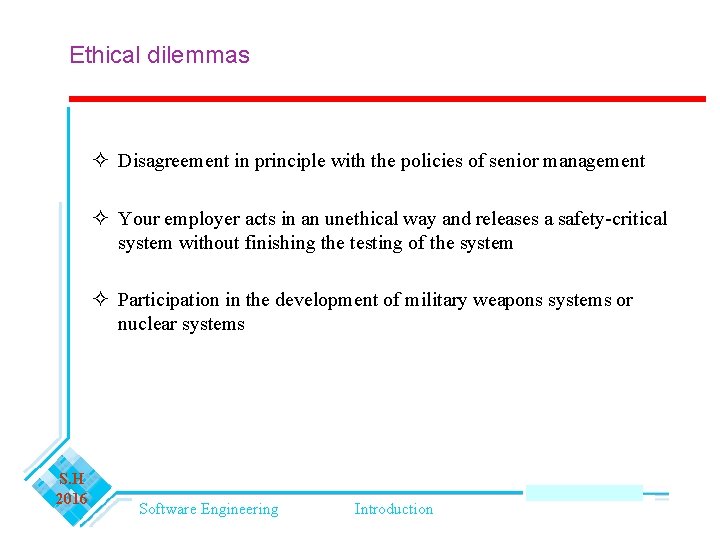 Ethical dilemmas

✧ Disagreement in principle with the policies of senior management

✧ Your employer acts in an unethical way and releases a safety-critical system without finishing the testing of the system

✧ Participation in the development of military weapons systems or nuclear systems

S.H
2016

Software Engineering

Introduction